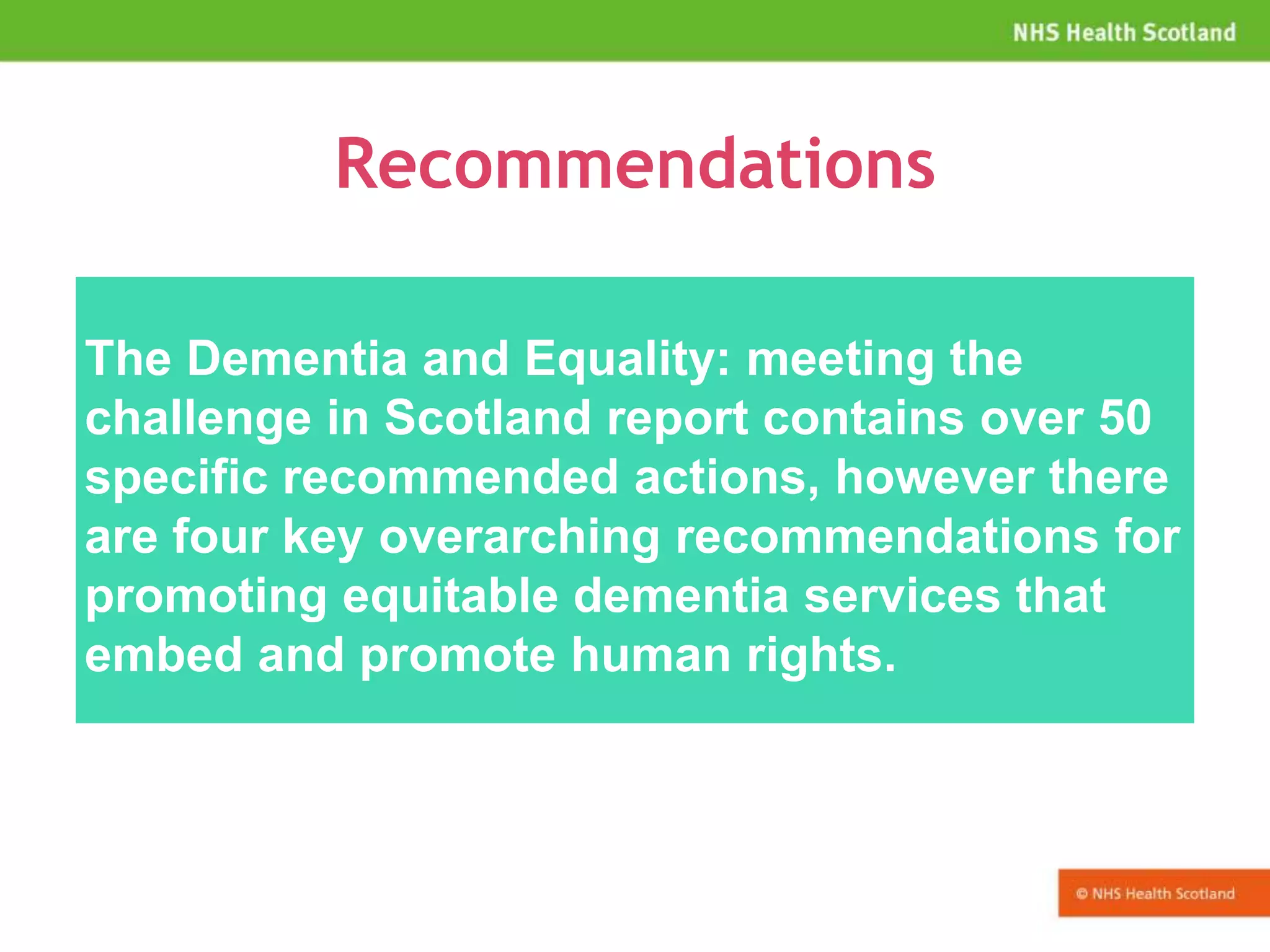 NHS Health Scotland

Recommendations

The Dementia and Equality: meeting the challenge in Scotland report contains over 50 specific recommended actions, however there are four key overarching recommendations for promoting equitable dementia services that embed and promote human rights.

© NHS Health Scotland